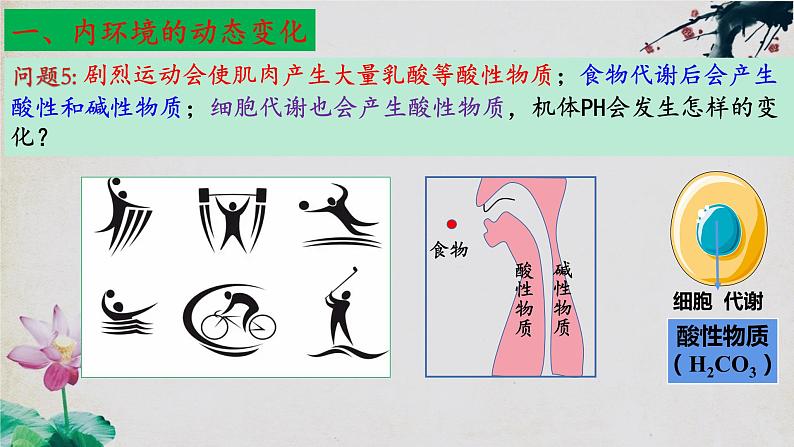 一、内环境的动态变化

问题5: 剧烈运动会使肌肉产生大量乳酸等酸性物质；食物代谢后会产生酸性和碱性物质；细胞代谢也会产生酸性物质，机体PH会发生怎样的变化？

食物

酸性物质

碱性物质

细胞 代谢

酸性物质
（$H_2CO_3$）